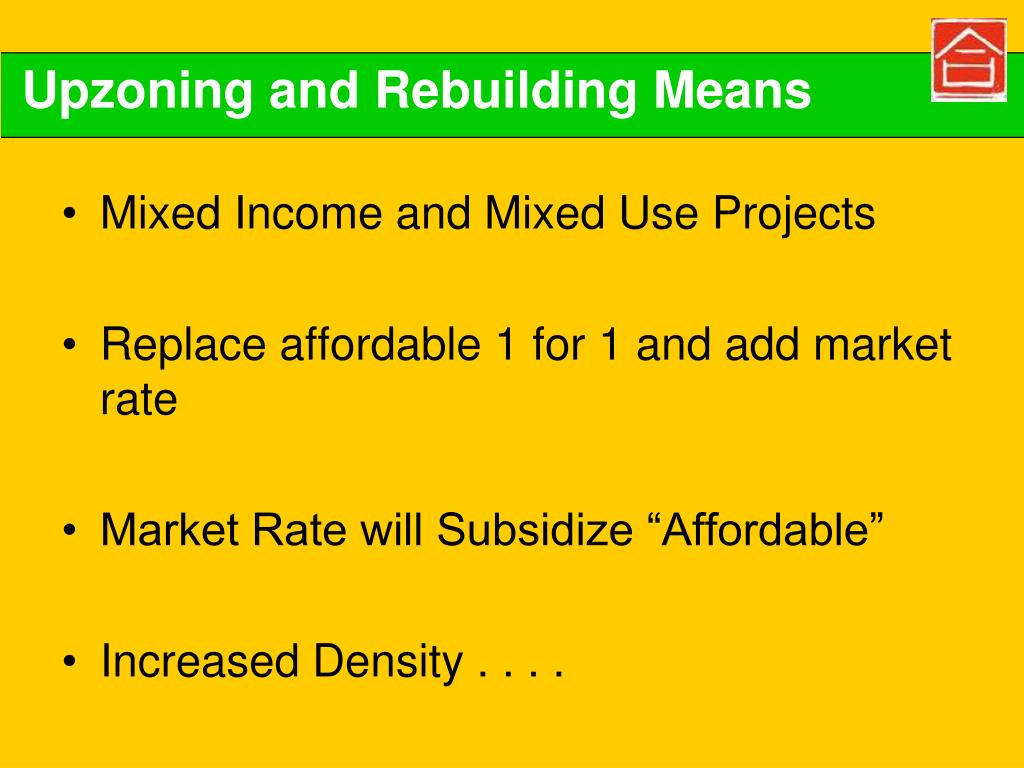 Upzoning and Rebuilding Means

• Mixed Income and Mixed Use Projects

• Replace affordable 1 for 1 and add market rate

• Market Rate will Subsidize “Affordable”

• Increased Density . . . .